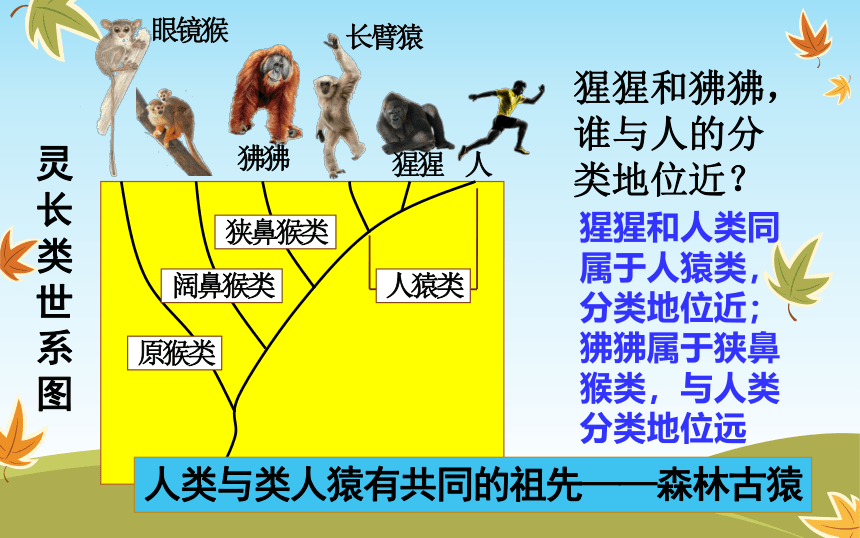 眼镜猴

长臂猿

狒狒

猩猩

人

灵长类世系图

狭鼻猴类

阔鼻猴类

人猿类

原猴类

猩猩和狒狒，谁与人的分类地位近？

猩猩和人类同属于人猿类，分类地位近；狒狒属于狭鼻猴类，与人类分类地位远

人类与类人猿有共同的祖先——森林古猿